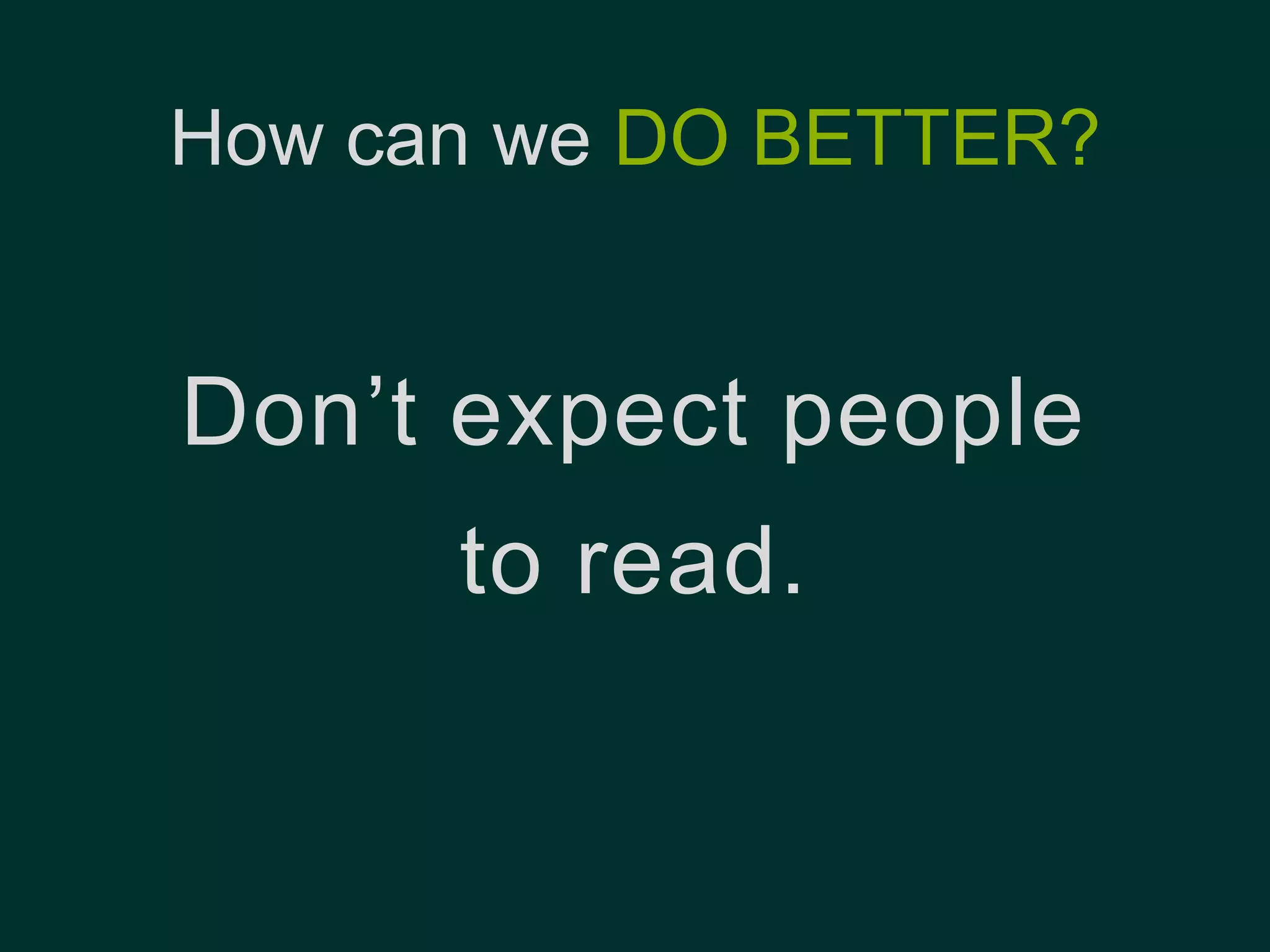 How can we DO BETTER?

Don’t expect people to read.